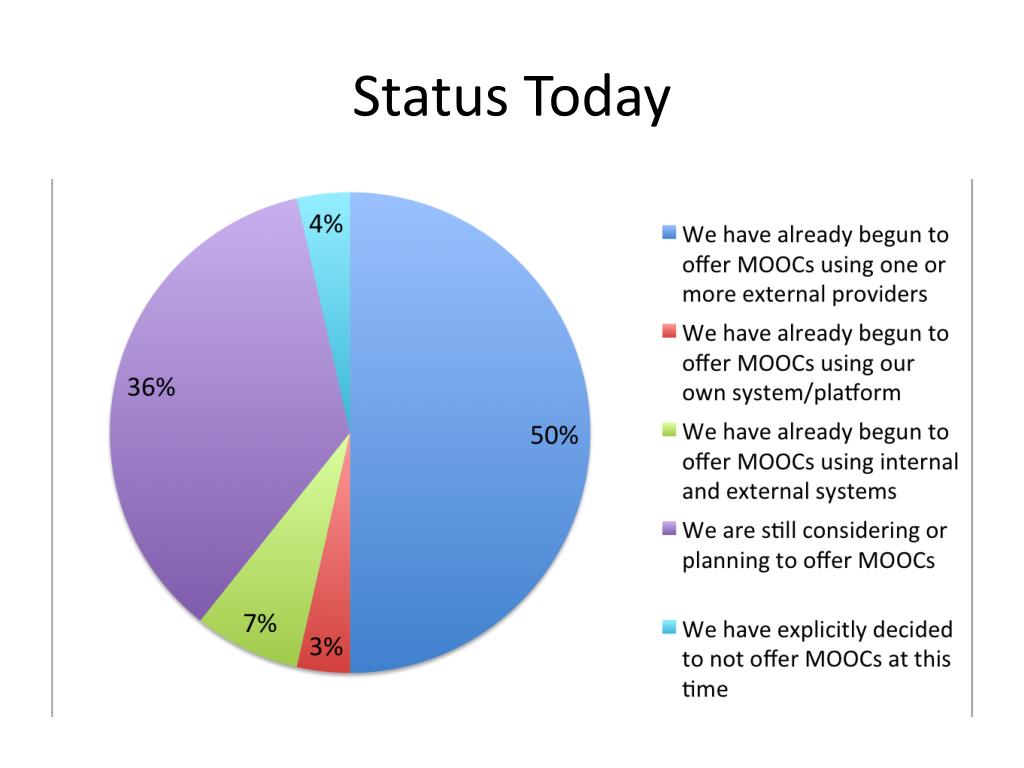 Status Today

4%

36%

50%

7%

3%

We have already begun to offer MOOCs using one or more external providers

We have already begun to offer MOOCs using our own system/platform

We have already begun to offer MOOCs using internal and external systems

We are still considering or planning to offer MOOCs

We have explicitly decided to not offer MOOCs at this time